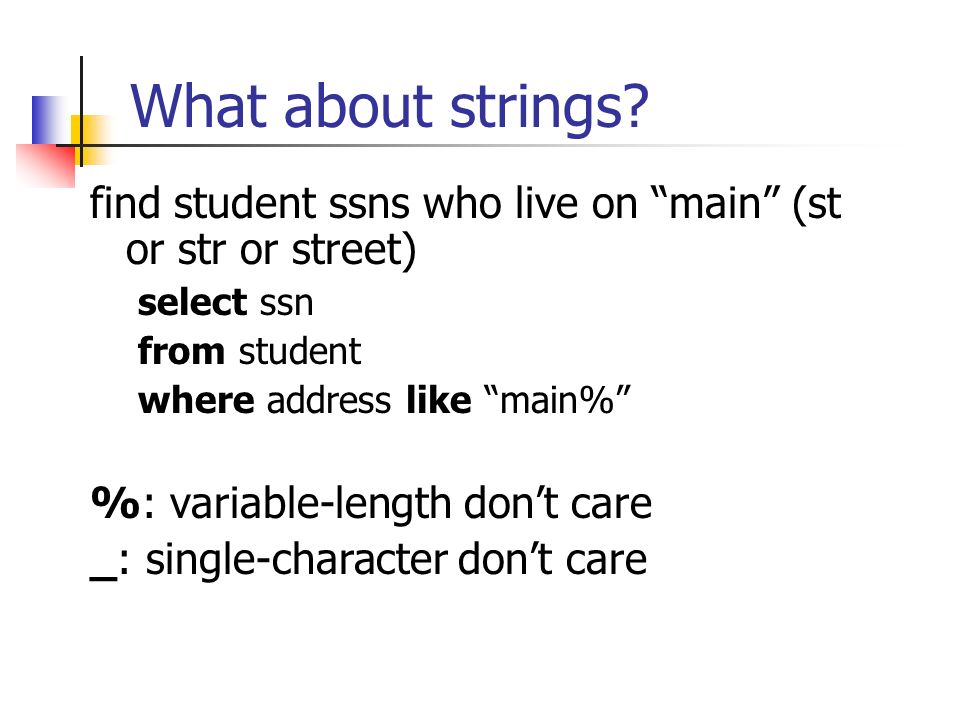 What about strings?

find student ssns who live on “main” (st or str or street)

select ssn
from student
where address like “main%”

%: variable-length don’t care
_: single-character don’t care